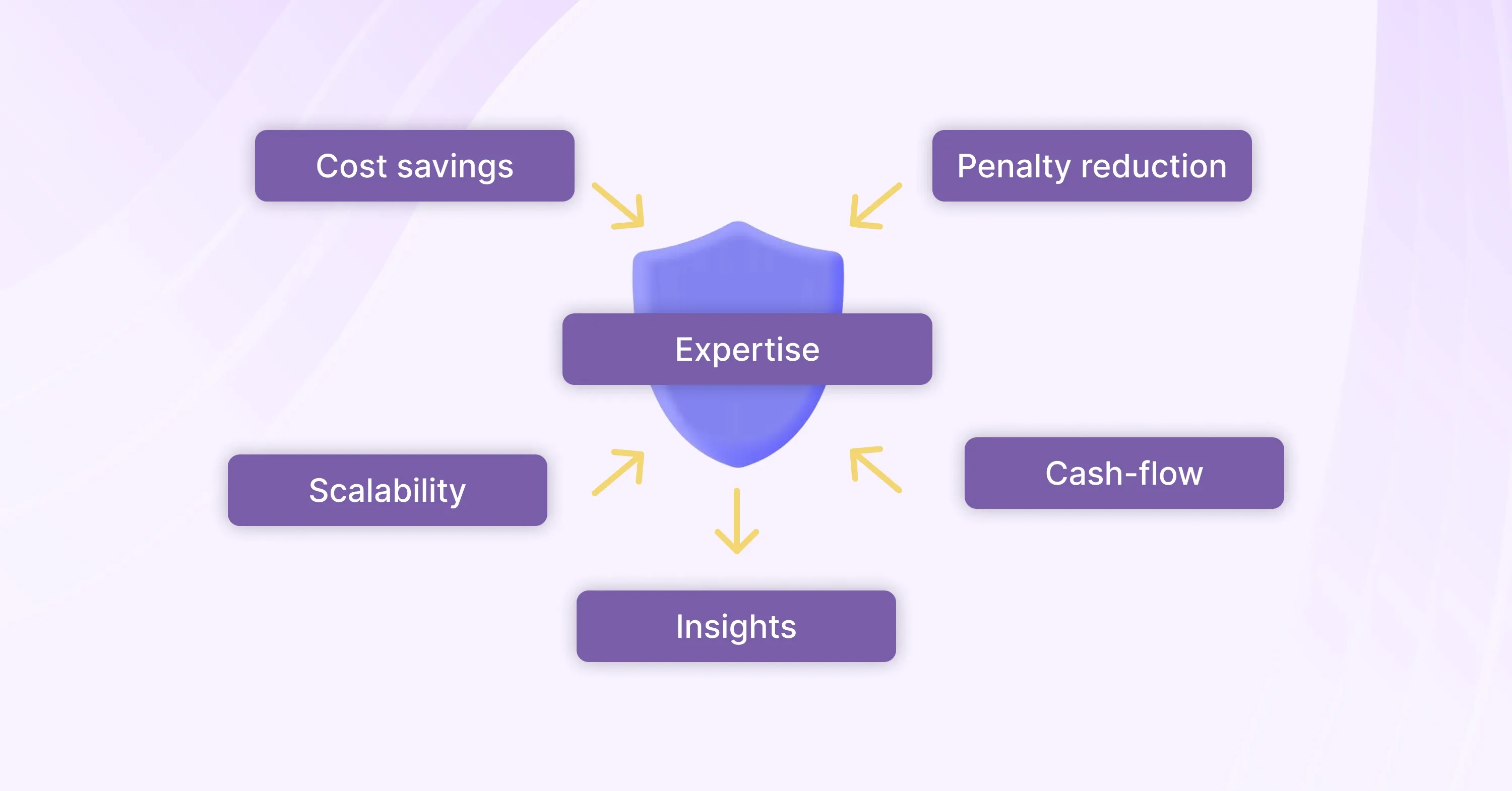 Cost savings

Penalty reduction

Expertise

Scalability

Cash-flow

Insights